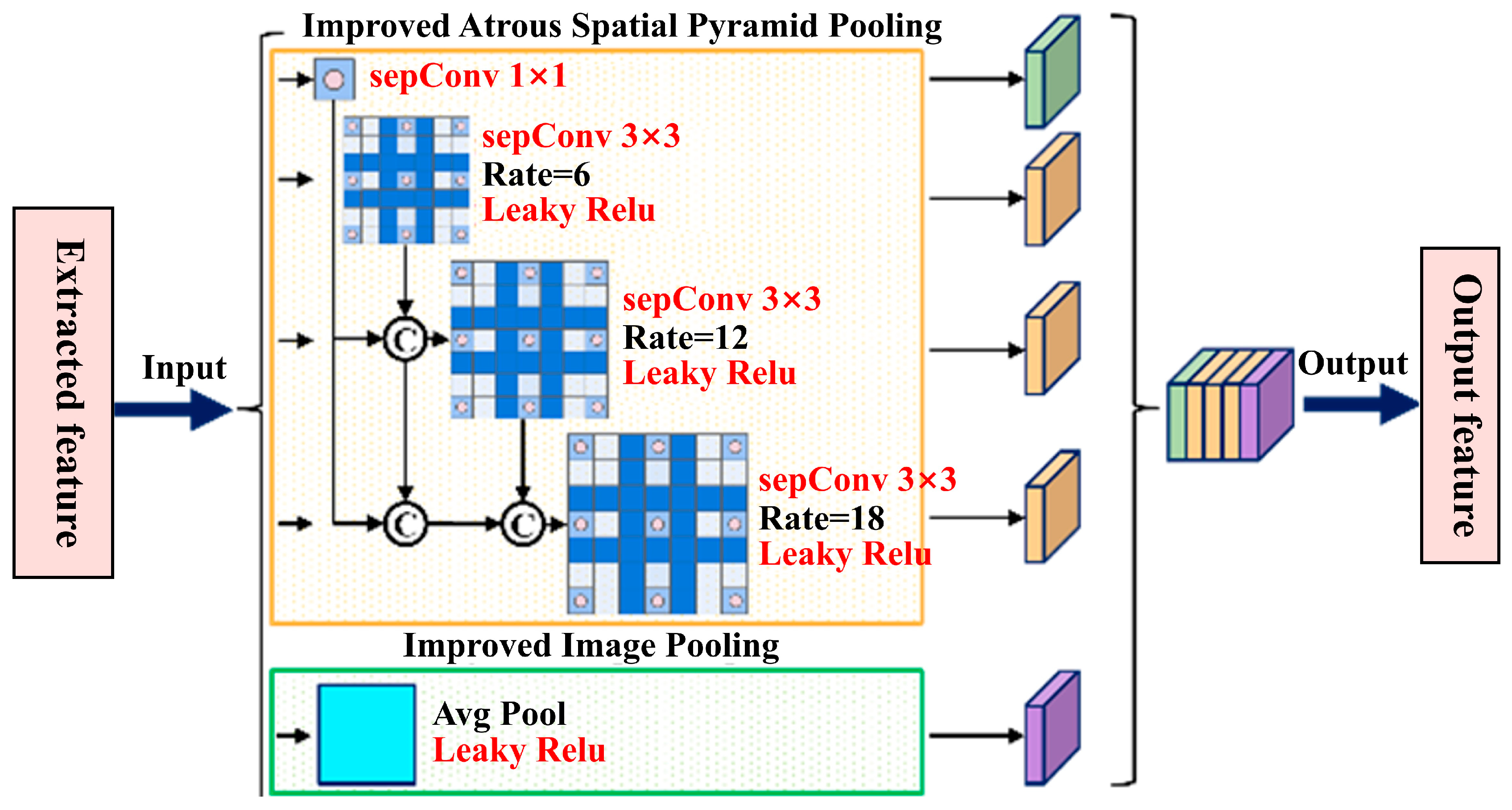 Extracted feature

Input

Improved Atrous Spatial Pyramid Pooling

sepConv 1×1

sepConv 3×3
Rate=6
Leaky Relu

C

sepConv 3×3
Rate=12
Leaky Relu

C

C

sepConv 3×3
Rate=18
Leaky Relu

Improved Image Pooling

Avg Pool
Leaky Relu

Output

Output feature